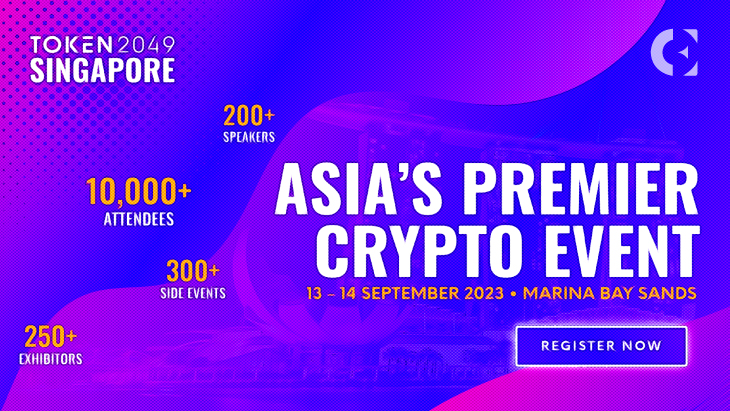 TOKEN2049
SINGAPORE

200+
SPEAKERS

10,000+
ATTENDEES

300+
SIDE EVENTS

250+
EXHIBITORS

ASIA'S PREMIER CRYPTO EVENT

13 – 14 SEPTEMBER 2023 • MARINA BAY SANDS

REGISTER NOW